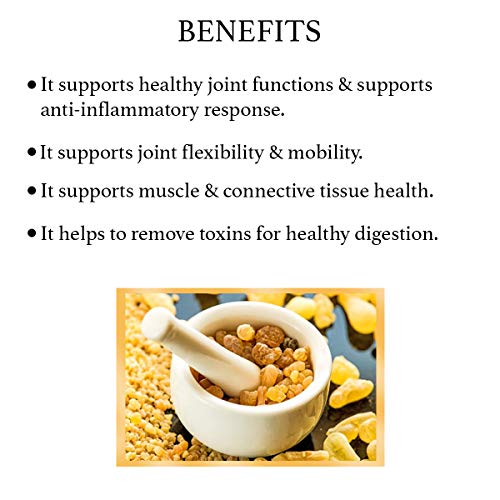 BENEFITS

• It supports healthy joint functions & supports anti-inflammatory response.

• It supports joint flexibility & mobility.

• It supports muscle & connective tissue health.

• It helps to remove toxins for healthy digestion.